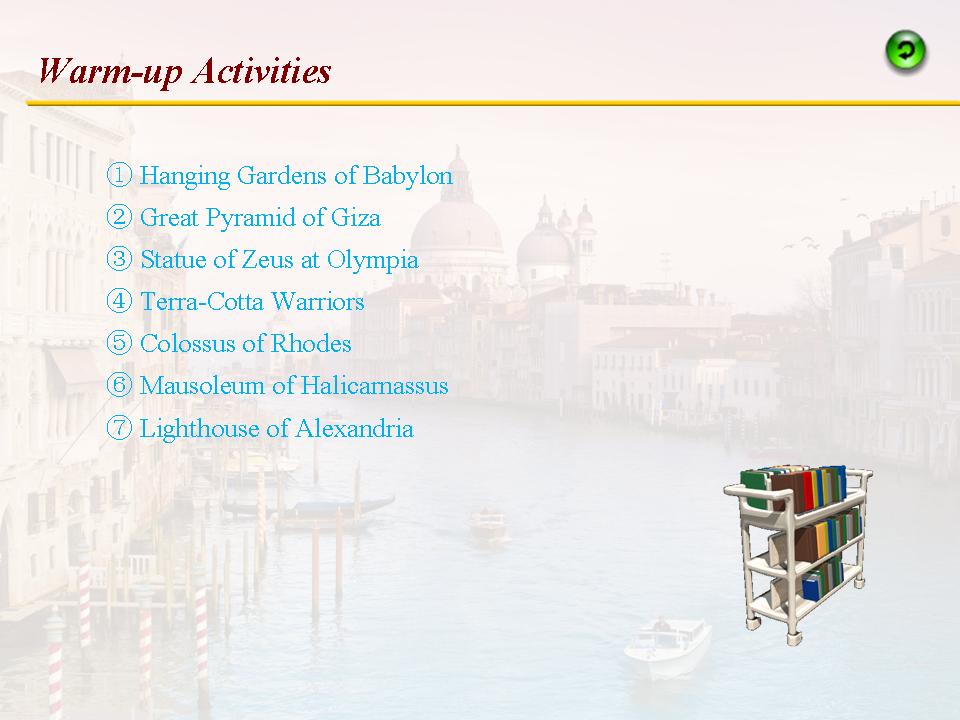 Warm-up Activities

① Hanging Gardens of Babylon
② Great Pyramid of Giza
③ Statue of Zeus at Olympia
④ Terra-Cotta Warriors
⑤ Colossus of Rhodes
⑥ Mausoleum of Halicarnassus
⑦ Lighthouse of Alexandria